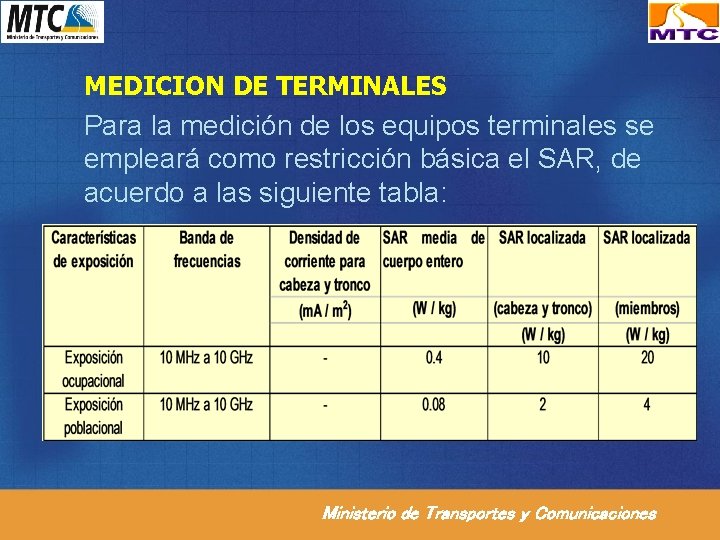 MTC
Ministerio de Transportes y Comunicaciones

MTC

MEDICION DE TERMINALES

Para la medición de los equipos terminales se empleará como restricción básica el SAR, de acuerdo a las siguiente tabla:

| Características de exposición | Banda de frecuencias | Densidad de corriente para cabeza y tronco (mA / m$^2$) | SAR media de cuerpo entero (W / kg) | SAR localizada (cabeza y tronco) (W / kg) | SAR localizada (miembros) (W / kg) |
|---|---|---|---|---|---|
| Exposición ocupacional | 10 MHz a 10 GHz | - | 0.4 | 10 | 20 |
| Exposición poblacional | 10 MHz a 10 GHz | - | 0.08 | 2 | 4 |

Ministerio de Transportes y Comunicaciones